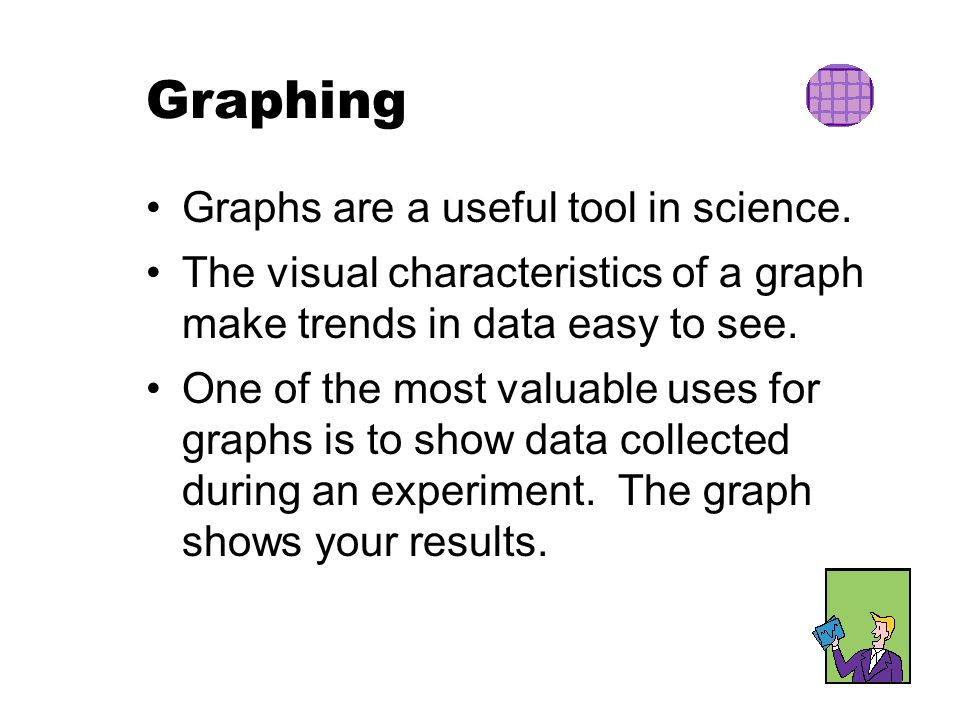 Graphing

• Graphs are a useful tool in science.

• The visual characteristics of a graph make trends in data easy to see.

• One of the most valuable uses for graphs is to show data collected during an experiment.  The graph shows your results.